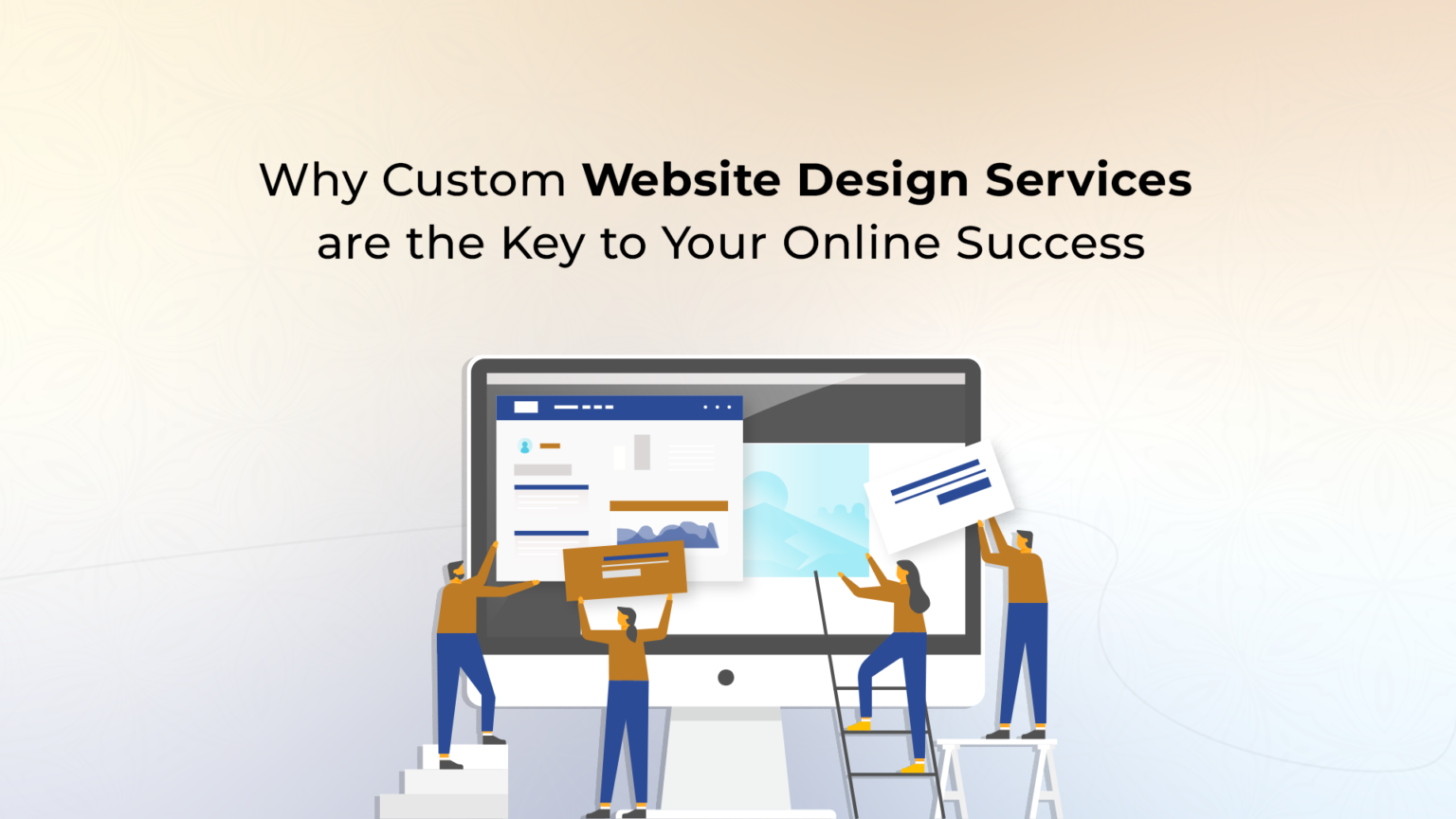 Why Custom Website Design Services are the Key to Your Online Success